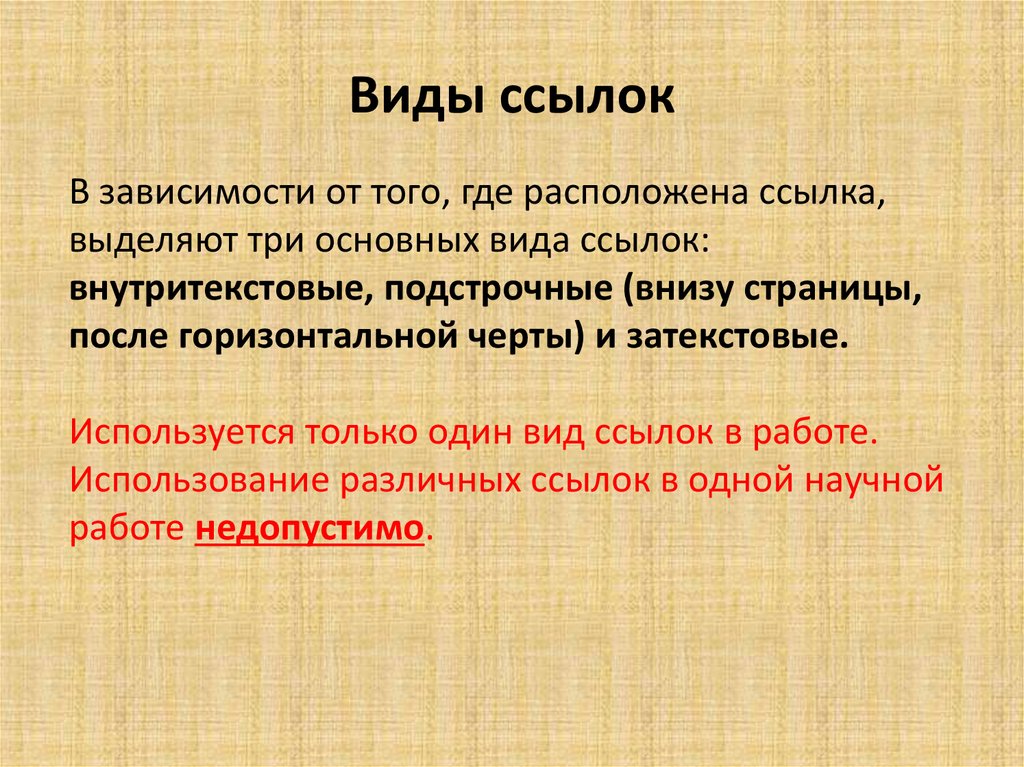 Виды ссылок

В зависимости от того, где расположена ссылка, выделяют три основных вида ссылок: внутритекстовые, подстрочные (внизу страницы, после горизонтальной черты) и затекстовые.

Используется только один вид ссылок в работе. Использование различных ссылок в одной научной работе недопустимо.